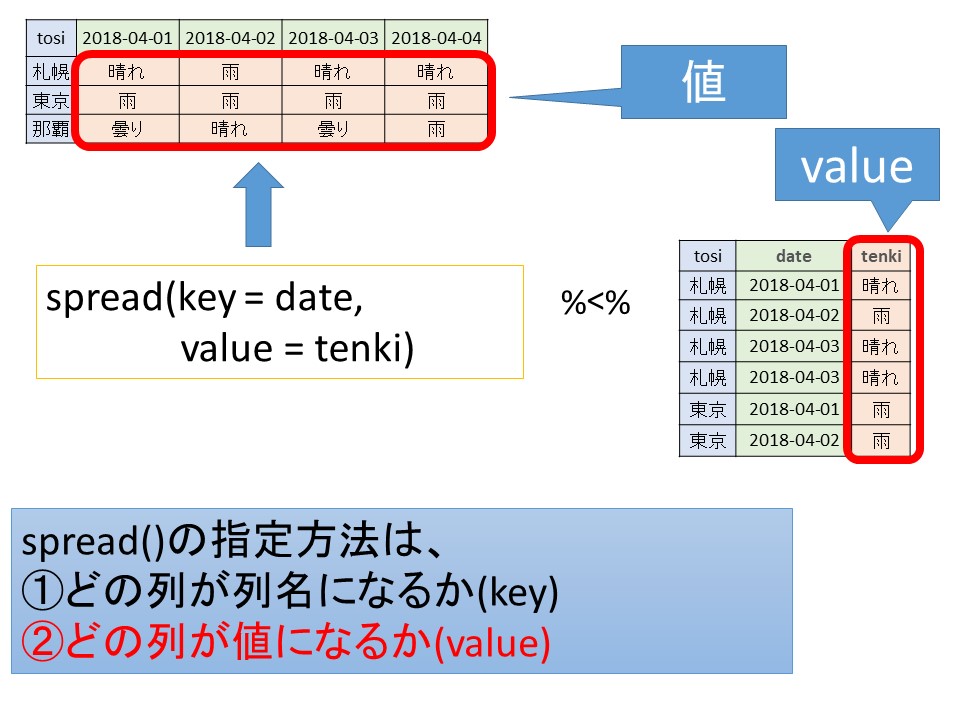 | tosi | 2018-04-01 | 2018-04-02 | 2018-04-03 | 2018-04-04 |
|---|---|---|---|---|
| 札幌 | 晴れ | 雨 | 晴れ | 晴れ |
| 東京 | 雨 | 雨 | 雨 | 雨 |
| 那覇 | 曇り | 晴れ | 曇り | 雨 |

値

value

spread(key = date,
value = tenki)

%<%

| tosi | date | tenki |
|---|---|---|
| 札幌 | 2018-04-01 | 晴れ |
| 札幌 | 2018-04-02 | 雨 |
| 札幌 | 2018-04-03 | 晴れ |
| 札幌 | 2018-04-03 | 晴れ |
| 東京 | 2018-04-01 | 雨 |
| 東京 | 2018-04-02 | 雨 |

spread()の指定方法は、
①どの列が列名になるか(key)
②どの列が値になるか(value)